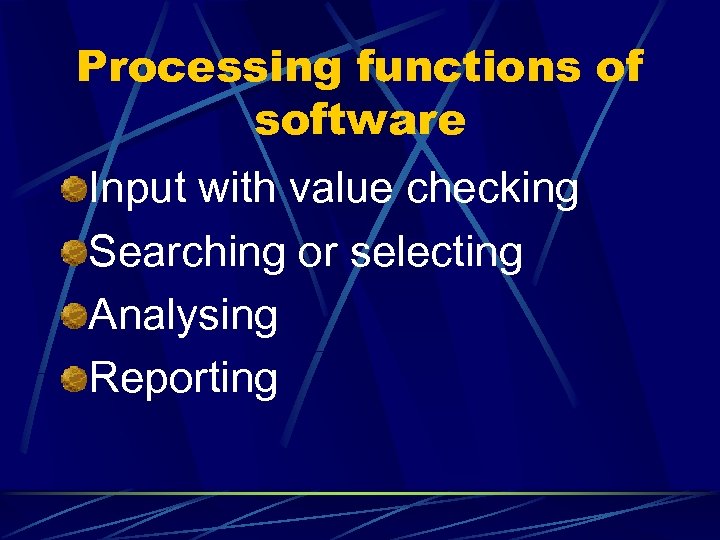 Processing functions of software

Input with value checking
Searching or selecting
Analysing
Reporting